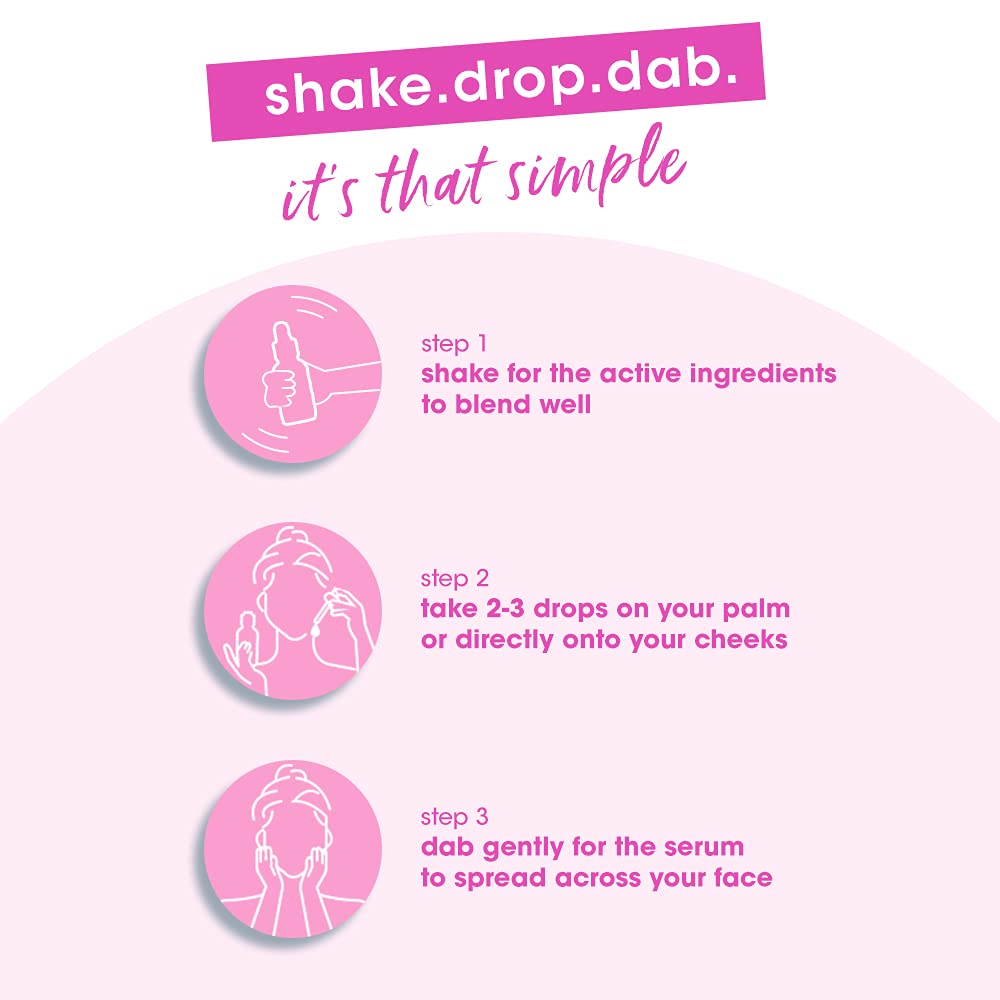 shake.drop.dab.

it's that simple

step 1
shake for the active ingredients to blend well

step 2
take 2-3 drops on your palm or directly onto your cheeks

step 3
dab gently for the serum to spread across your face